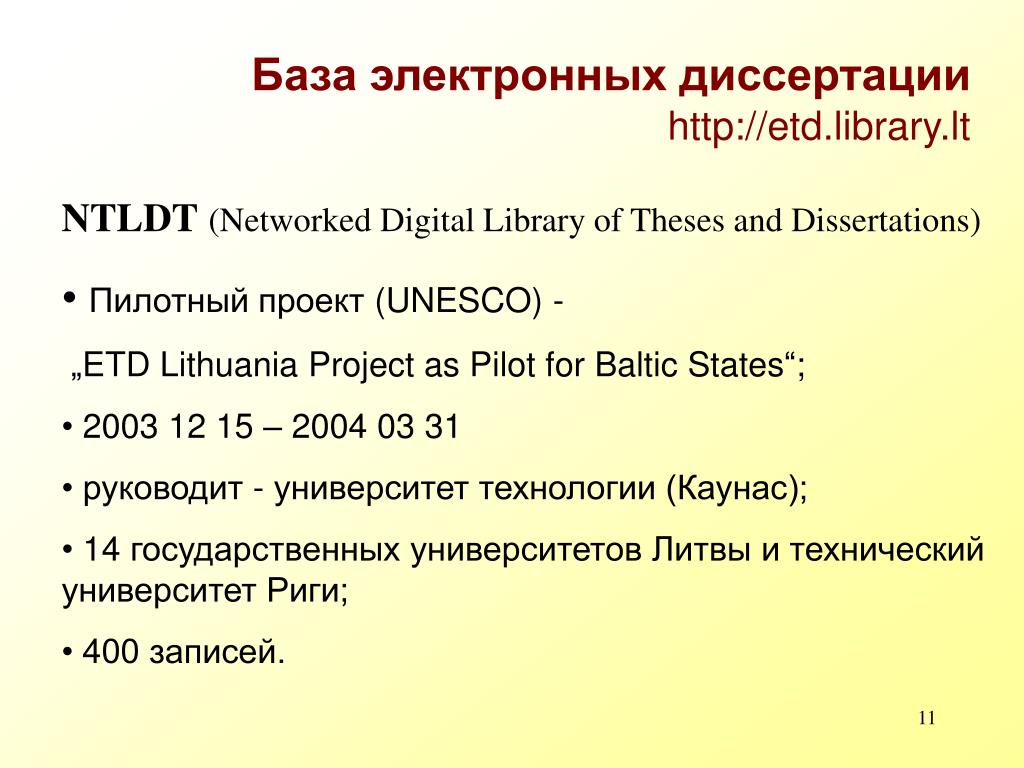 База электронных диссертации
http://etd.library.lt

NTLDT (Networked Digital Library of Theses and Dissertations)

• Пилотный проект (UNESCO) -

„ETD Lithuania Project as Pilot for Baltic States“;

• 2003 12 15 – 2004 03 31

• руководит - университет технологии (Каунас);

• 14 государственных университетов Литвы и технический университет Риги;

• 400 записей.

11